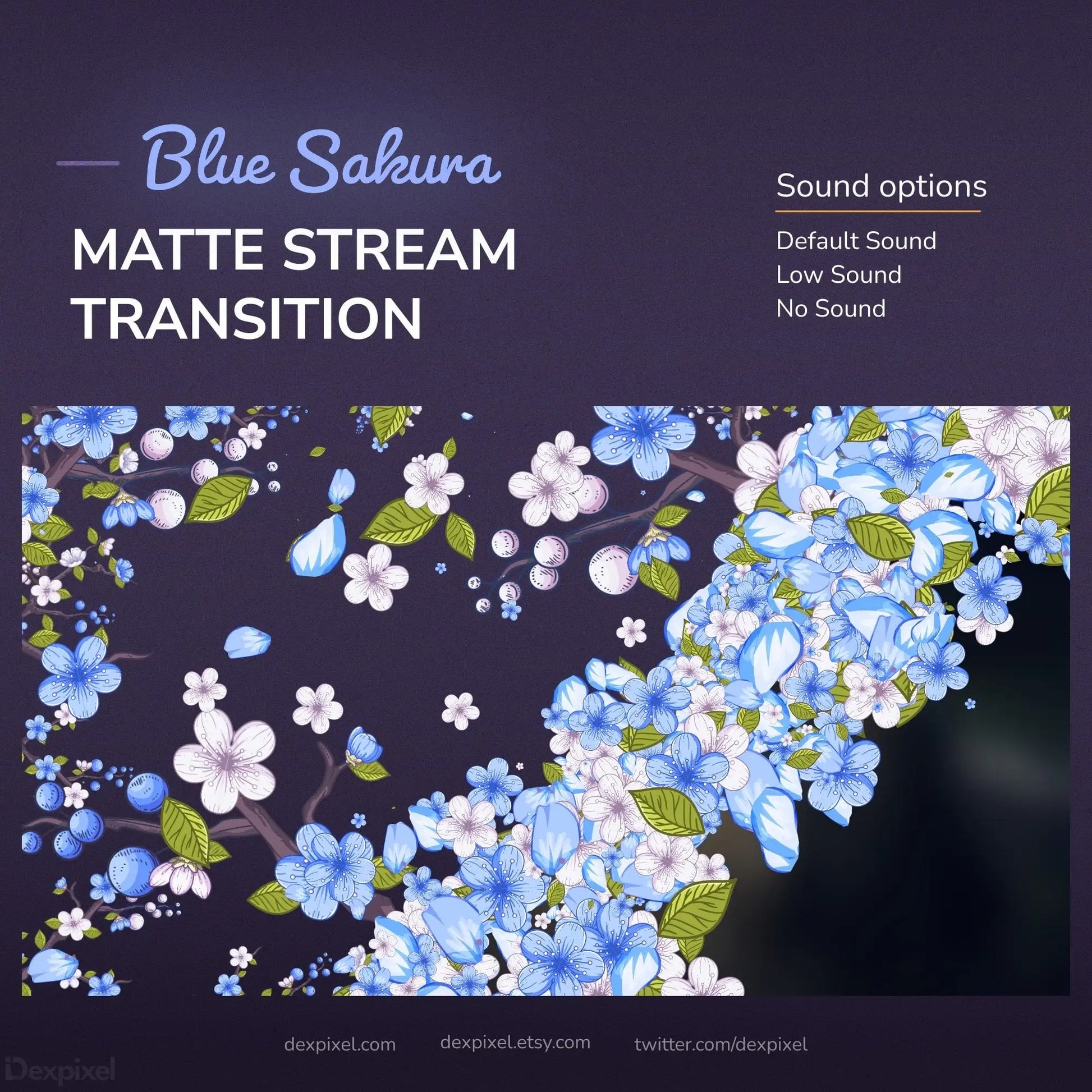 Blue Sakura

MATTE STREAM TRANSITION

Sound options

Default Sound
Low Sound
No Sound

dexpixel.com dexpixel.etsy.com twitter.com/dexpixel

Dexpixel